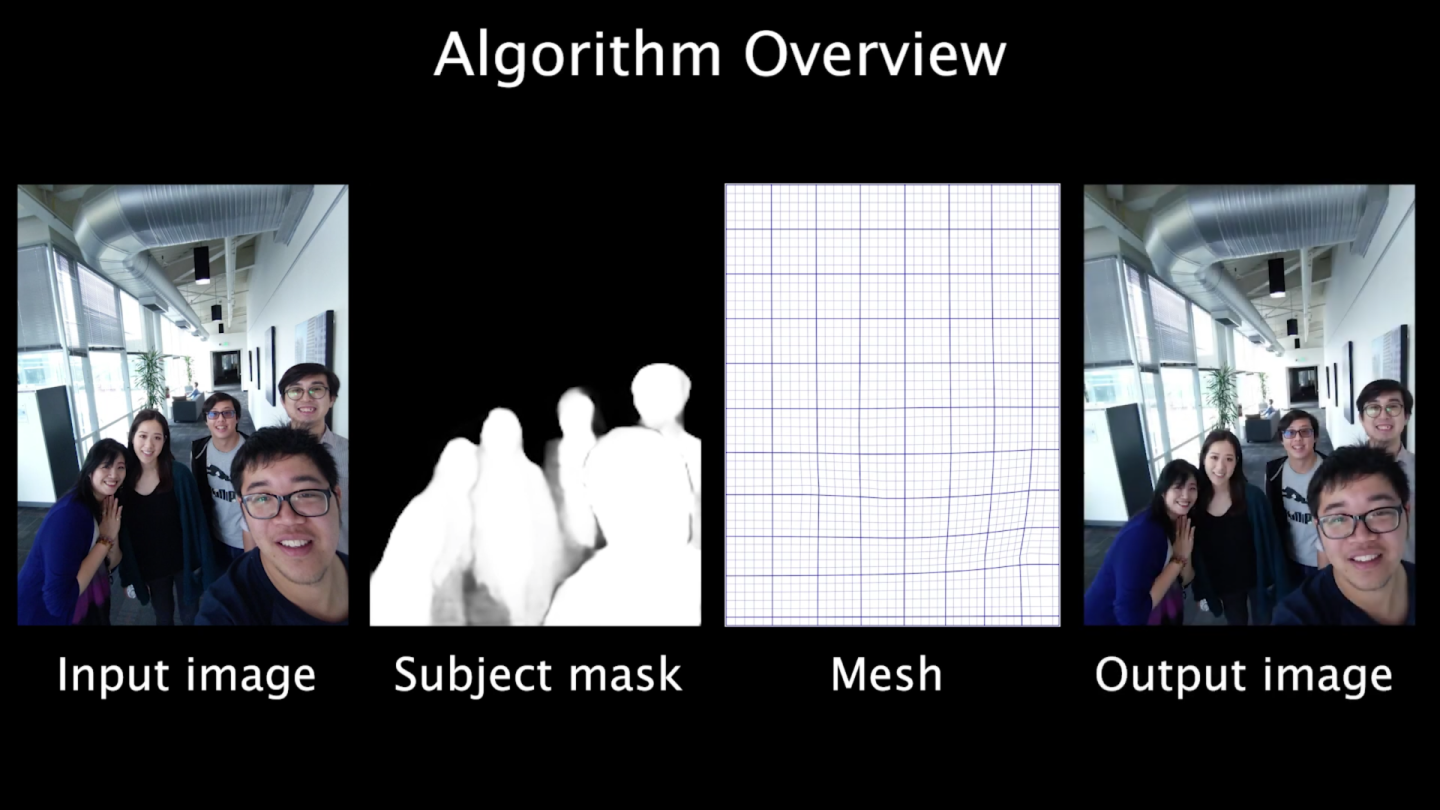 Algorithm Overview

Input image

Subject mask

Mesh

Output image